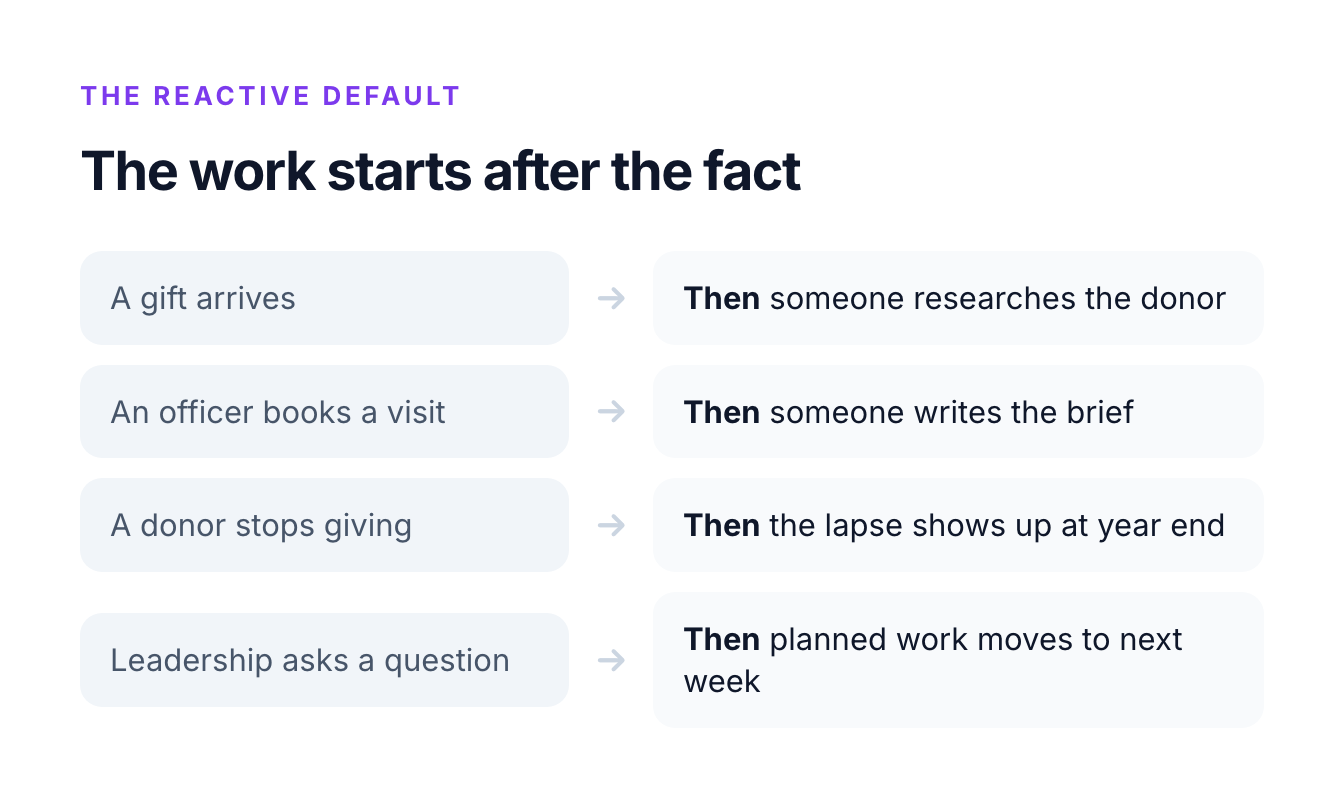 THE REACTIVE DEFAULT

The work starts after the fact

A gift arrives → Then someone researches the donor

An officer books a visit → Then someone writes the brief

A donor stops giving → Then the lapse shows up at year end

Leadership asks a question → Then planned work moves to next week